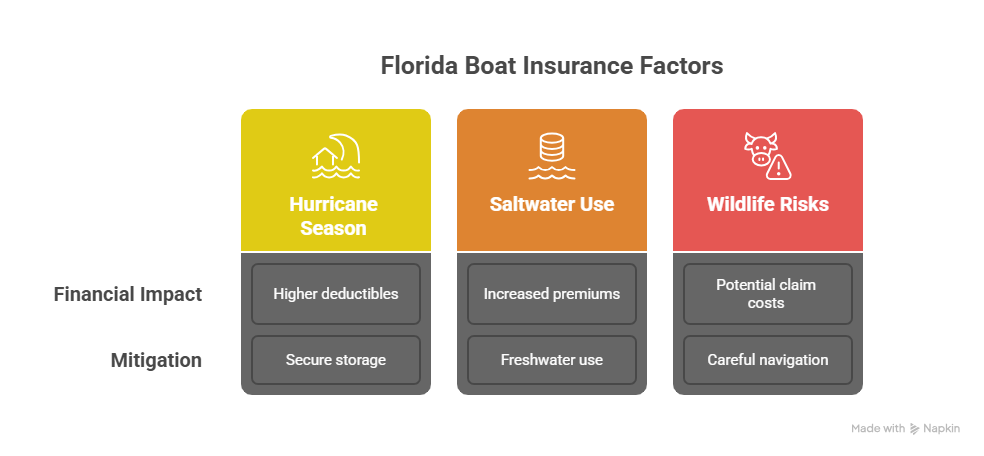 Florida Boat Insurance Factors

| | Hurricane Season | Saltwater Use | Wildlife Risks |
|---|---|---|---|
| Financial Impact | Higher deductibles | Increased premiums | Potential claim costs |
| Mitigation | Secure storage | Freshwater use | Careful navigation |

Made with Napkin